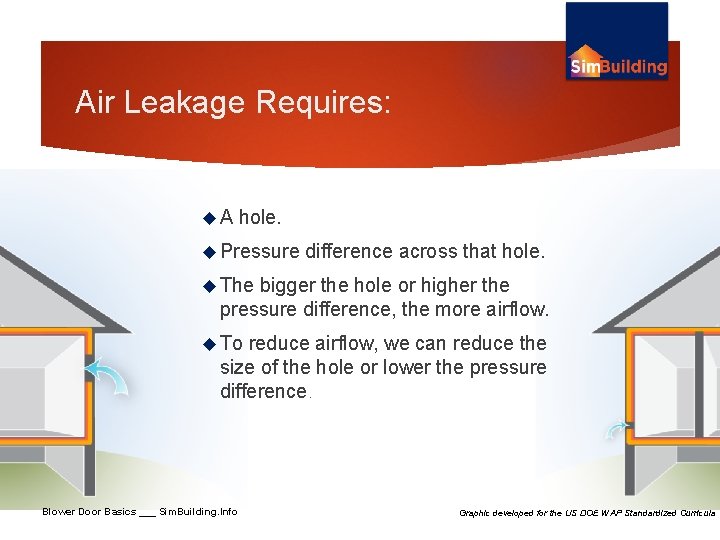 SimBuilding

Air Leakage Requires:

◆ A hole.

◆ Pressure difference across that hole.

◆ The bigger the hole or higher the pressure difference, the more airflow.

◆ To reduce airflow, we can reduce the size of the hole or lower the pressure difference.

Blower Door Basics ___ SimBuilding.Info

Graphic developed for the US DOE WAP Standardized Curricula